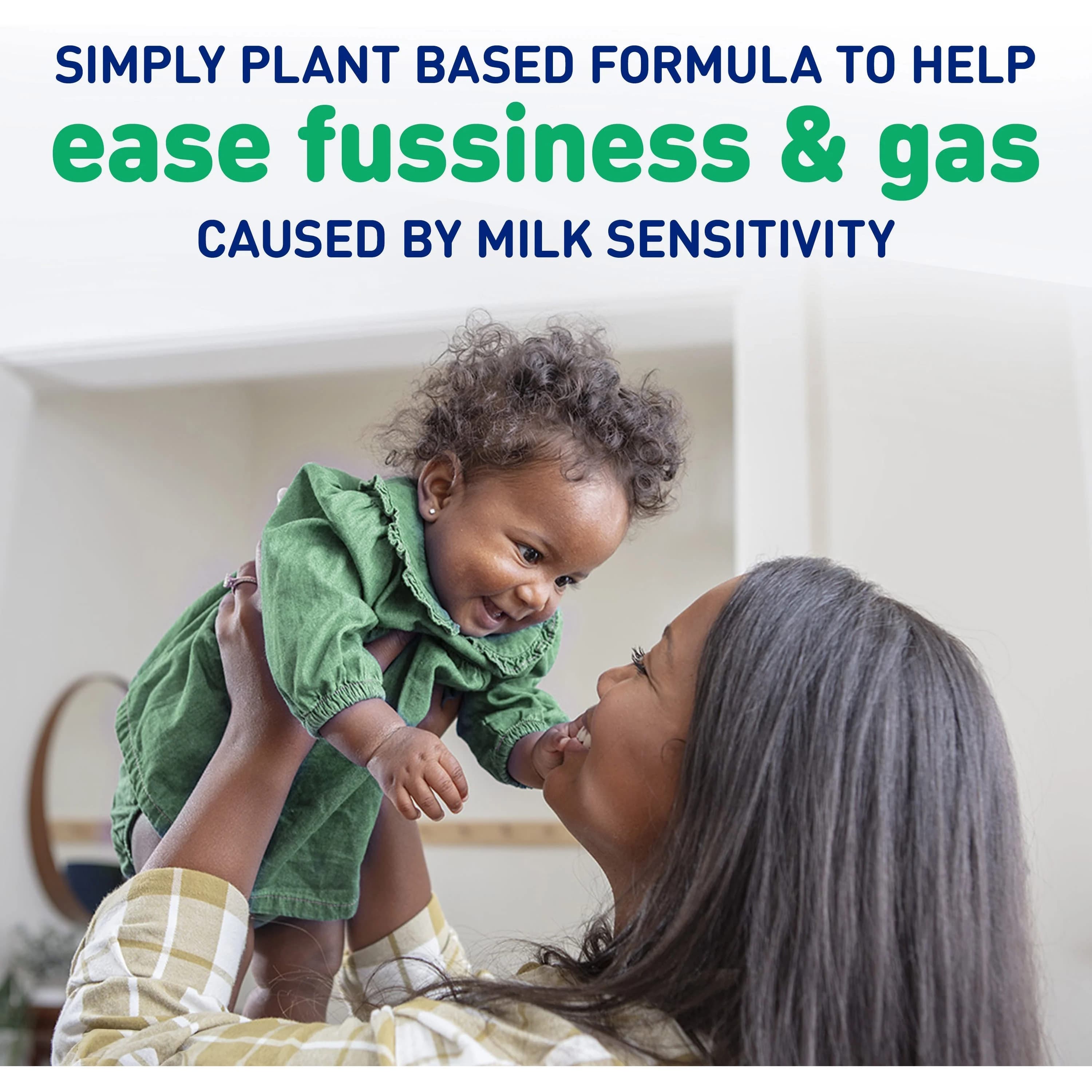 SIMPLY PLANT BASED FORMULA TO HELP
ease fussiness & gas
CAUSED BY MILK SENSITIVITY